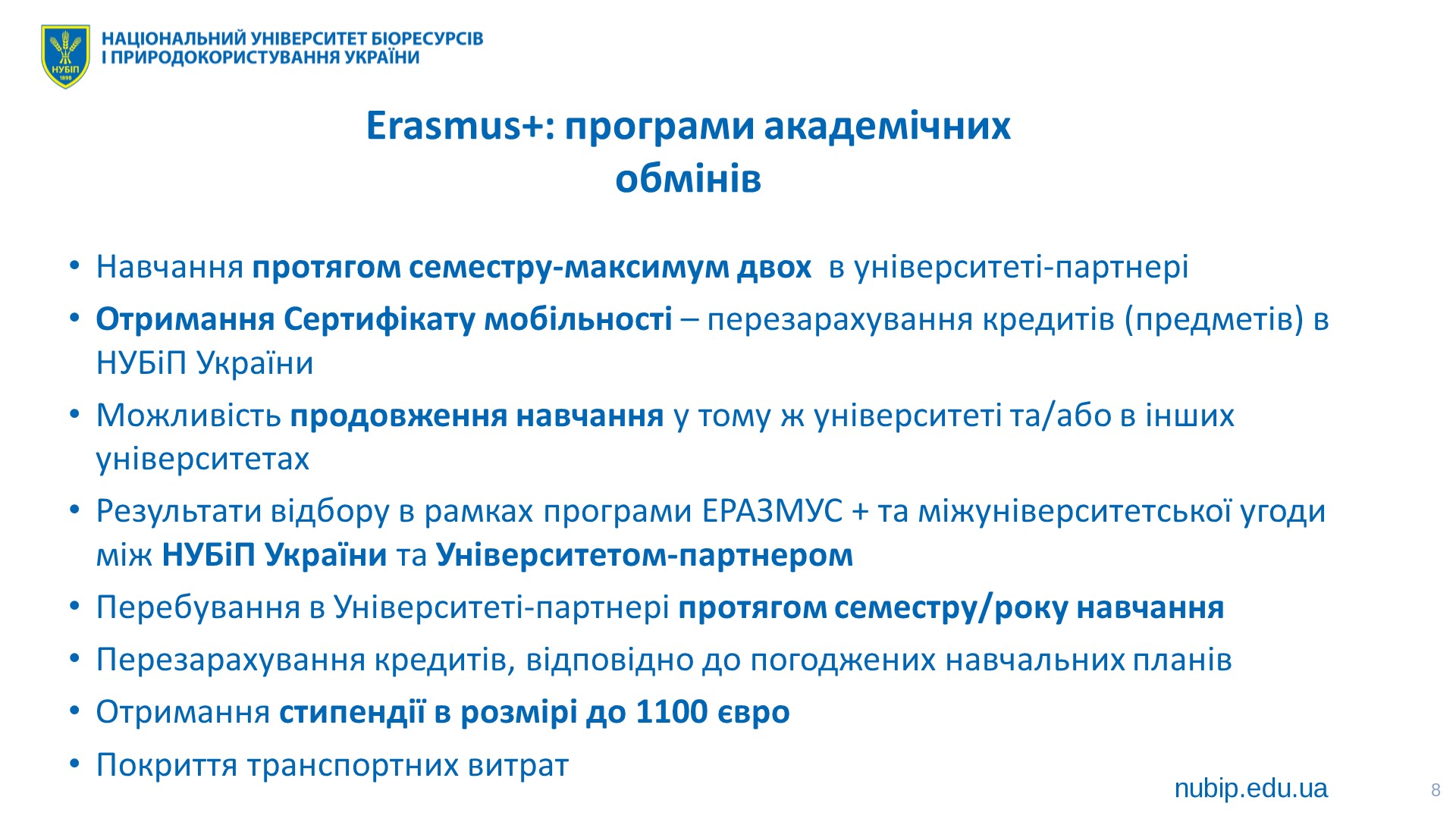 НУБіП
1898

НАЦІОНАЛЬНИЙ УНІВЕРСИТЕТ БІОРЕСУРСІВ І ПРИРОДОКОРИСТУВАННЯ УКРАЇНИ

Erasmus+: програми академічних обмінів

• Навчання протягом семестру-максимум двох в університеті-партнері
• Отримання Сертифікату мобільності – перезарахування кредитів (предметів) в НУБіП України
• Можливість продовження навчання у тому ж університеті та/або в інших університетах
• Результати відбору в рамках програми ЕРАЗМУС + та міжуніверситетської угоди між НУБіП України та Університетом-партнером
• Перебування в Університеті-партнері протягом семестру/року навчання
• Перезарахування кредитів, відповідно до погоджених навчальних планів
• Отримання стипендії в розмірі до 1100 євро
• Покриття транспортних витрат

nubip.edu.ua

8